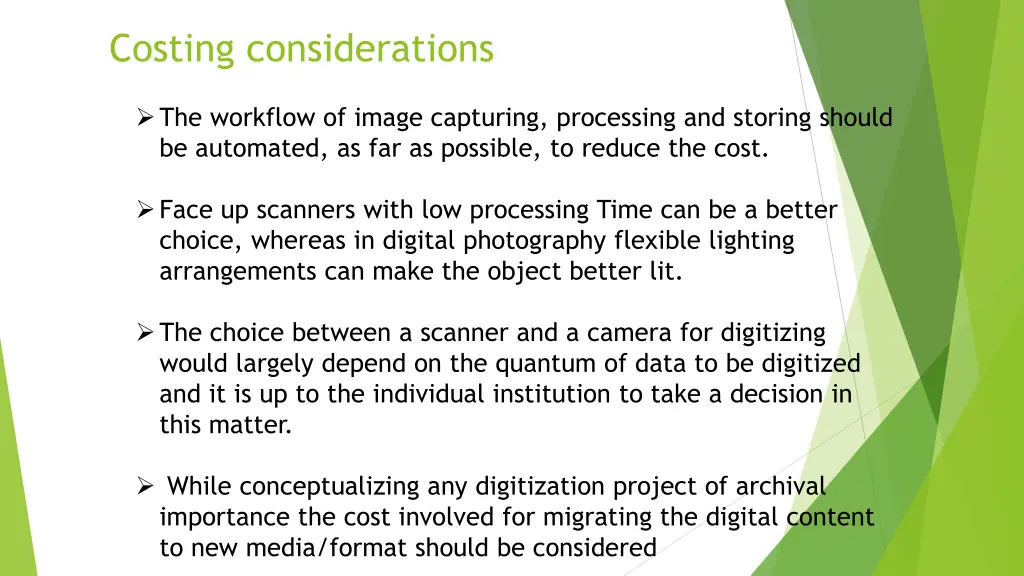 Costing considerations

➢ The workflow of image capturing, processing and storing should be automated, as far as possible, to reduce the cost.

➢ Face up scanners with low processing Time can be a better choice, whereas in digital photography flexible lighting arrangements can make the object better lit.

➢ The choice between a scanner and a camera for digitizing would largely depend on the quantum of data to be digitized and it is up to the individual institution to take a decision in this matter.

➢ While conceptualizing any digitization project of archival importance the cost involved for migrating the digital content to new media/format should be considered